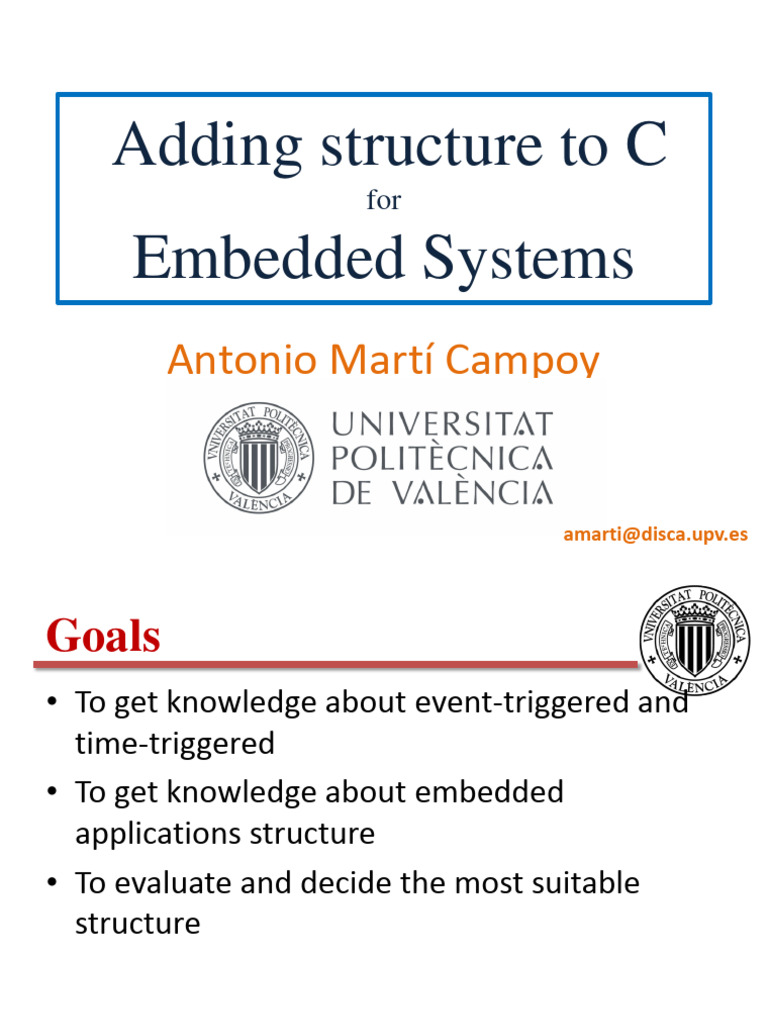 Adding structure to C
for
Embedded Systems

Antonio Martí Campoy

VNIVERSITAT POLITÈCNICA VALENCIA
UNIVERSITAT POLITÈCNICA DE VALÈNCIA

amarti@disca.upv.es

Goals

VNIVERSITAT POLITÈCNICA VALENCIA

• To get knowledge about event-triggered and time-triggered
• To get knowledge about embedded applications structure
• To evaluate and decide the most suitable structure